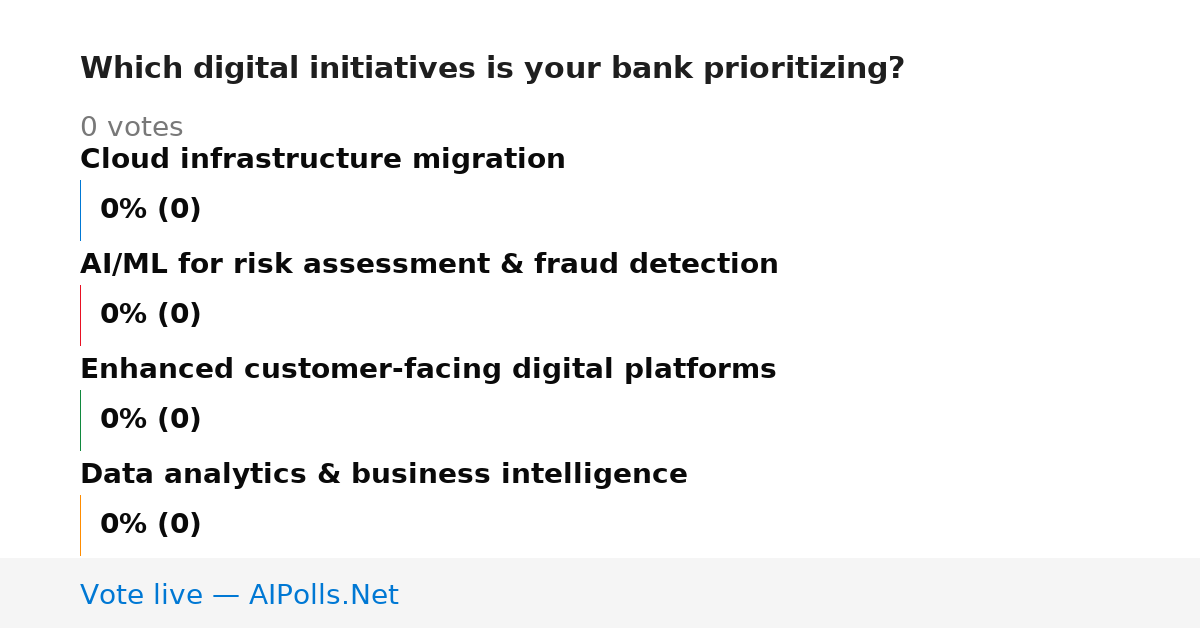 Which digital initiatives is your bank prioritizing?

0 votes

Cloud infrastructure migration

0% (0)

AI/ML for risk assessment & fraud detection

0% (0)

Enhanced customer-facing digital platforms

0% (0)

Data analytics & business intelligence

0% (0)

Vote live — AIPolls.Net